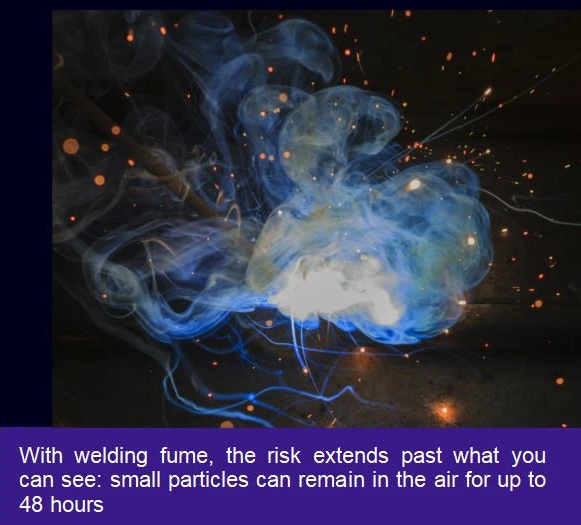 With welding fume, the risk extends past what you can see: small particles can remain in the air for up to 48 hours